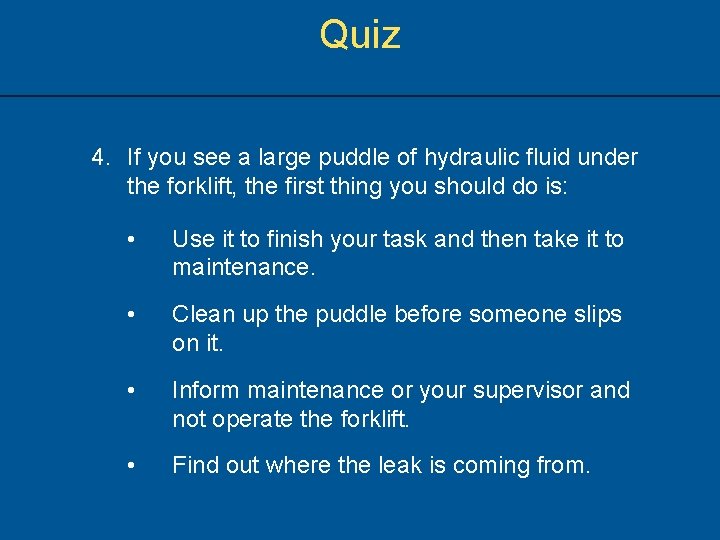 Quiz

4. If you see a large puddle of hydraulic fluid under the forklift, the first thing you should do is:

• Use it to finish your task and then take it to maintenance.

• Clean up the puddle before someone slips on it.

• Inform maintenance or your supervisor and not operate the forklift.

• Find out where the leak is coming from.